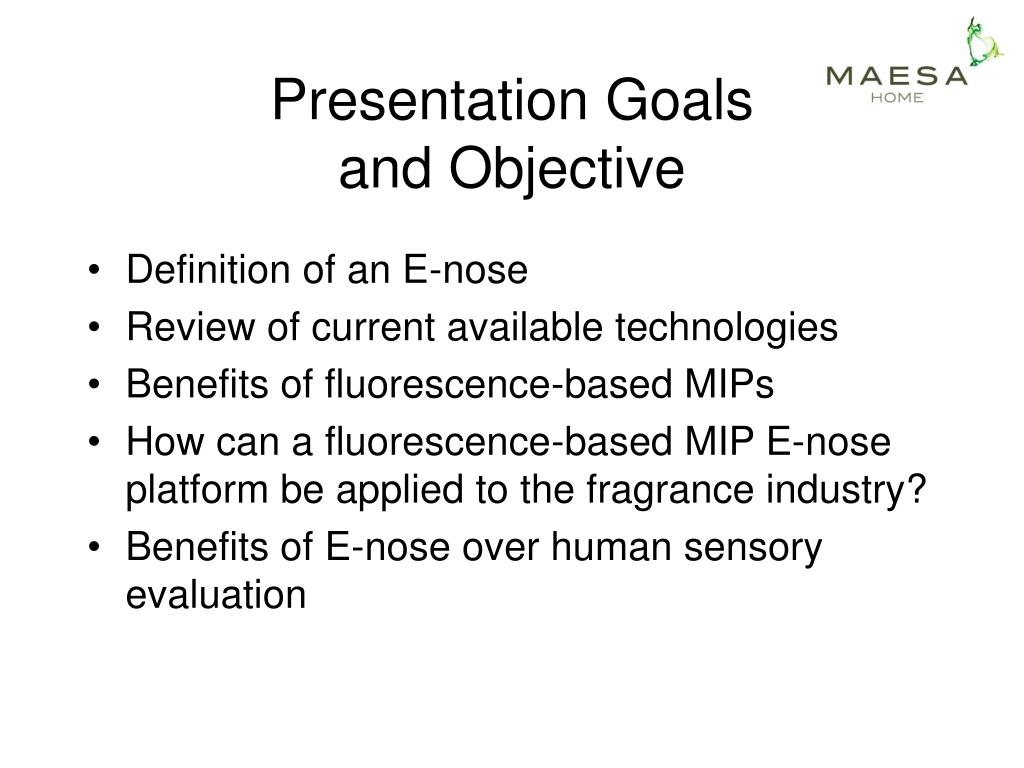 MAESA
HOME

Presentation Goals and Objective

• Definition of an E-nose
• Review of current available technologies
• Benefits of fluorescence-based MIPs
• How can a fluorescence-based MIP E-nose platform be applied to the fragrance industry?
• Benefits of E-nose over human sensory evaluation